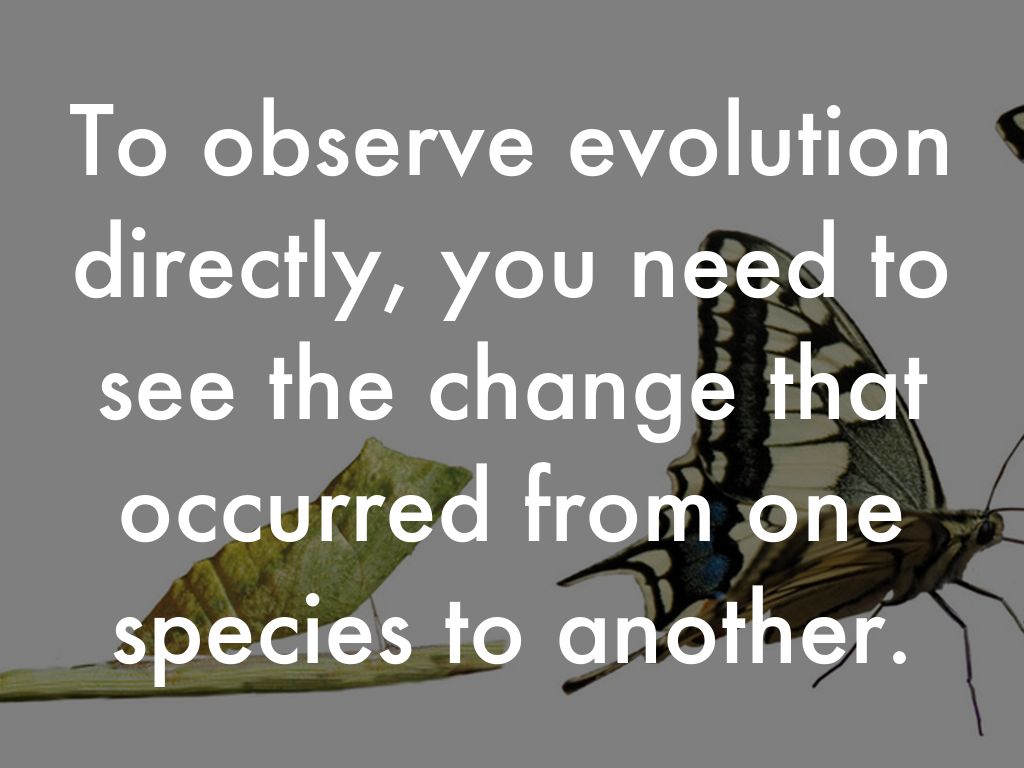 To observe evolution directly, you need to see the change that occurred from one species to another.